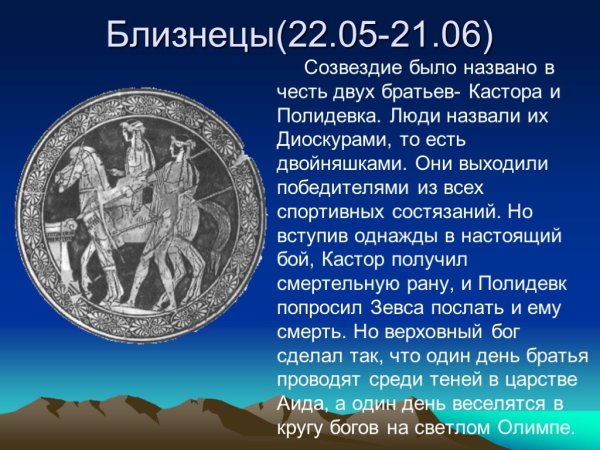 Близнецы(22.05-21.06)

Созвездие было названо в честь двух братьев- Кастора и Полидевка. Люди назвали их Диоскурами, то есть двойняшками. Они выходили победителями из всех спортивных состязаний. Но вступив однажды в настоящий бой, Кастор получил смертельную рану, и Полидевк попросил Зевса послать и ему смерть. Но верховный бог сделал так, что один день братья проводят среди теней в царстве Аида, а один день веселятся в кругу богов на светлом Олимпе.